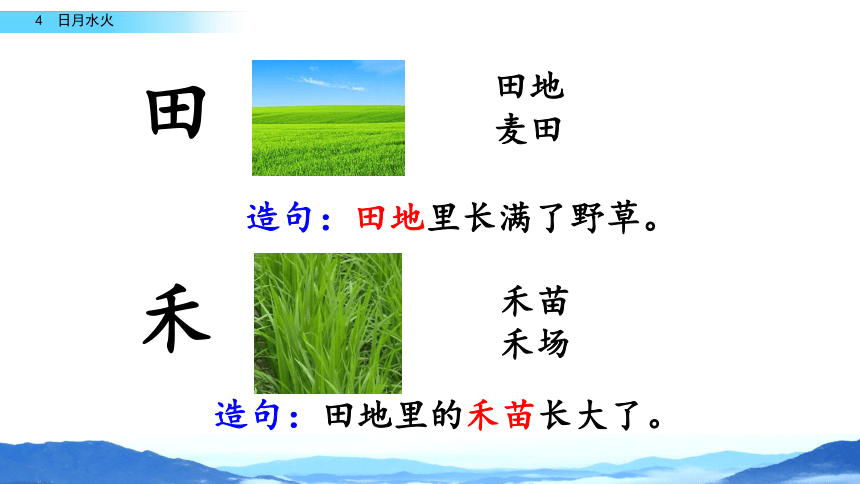 4 日月水火

田

田地
麦田

造句：田地里长满了野草。

禾

禾苗
禾场

造句：田地里的禾苗长大了。